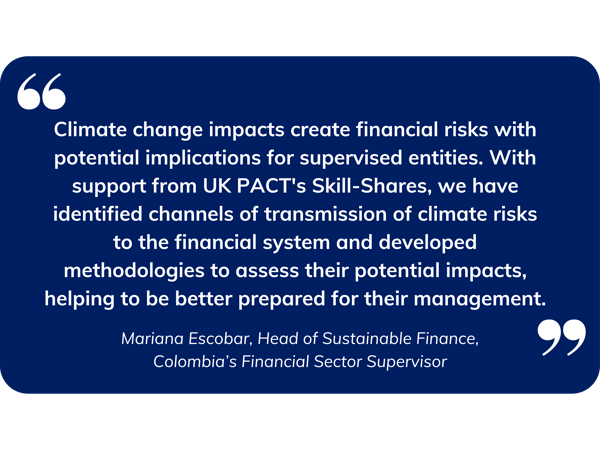 “

Climate change impacts create financial risks with potential implications for supervised entities. With support from UK PACT's Skill-Shares, we have identified channels of transmission of climate risks to the financial system and developed methodologies to assess their potential impacts, helping to be better prepared for their management.

Mariana Escobar, Head of Sustainable Finance, Colombia’s Financial Sector Supervisor

”